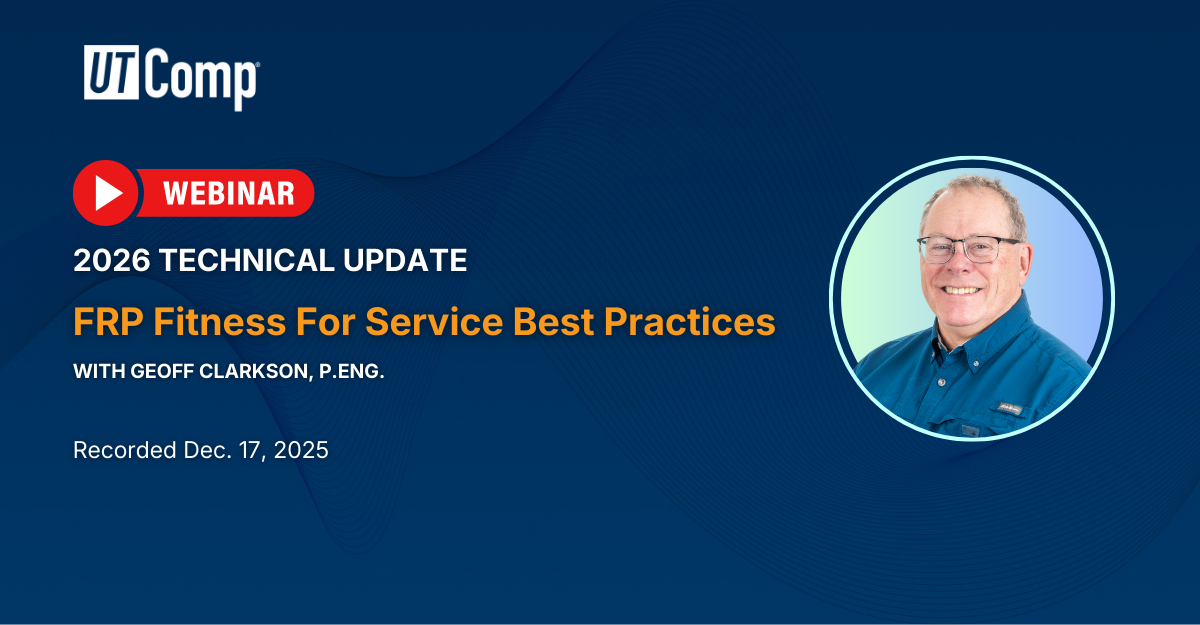 UTComp®

WEBINAR

2026 TECHNICAL UPDATE

FRP Fitness For Service Best Practices

WITH GEOFF CLARKSON, P.ENG.

Recorded Dec. 17, 2025